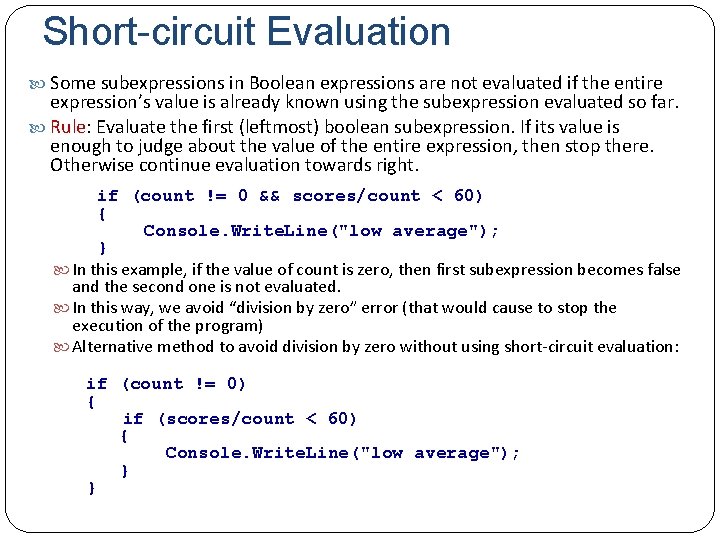 Short-circuit Evaluation

Some subexpressions in Boolean expressions are not evaluated if the entire expression's value is already known using the subexpression evaluated so far.

Rule: Evaluate the first (leftmost) boolean subexpression. If its value is enough to judge about the value of the entire expression, then stop there. Otherwise continue evaluation towards right.

if (count != 0 && scores/count < 60)
{
Console.WriteLine("low average");
}

In this example, if the value of count is zero, then first subexpression becomes false and the second one is not evaluated.

In this way, we avoid "division by zero" error (that would cause to stop the execution of the program)

Alternative method to avoid division by zero without using short-circuit evaluation:

if (count != 0)
{
if (scores/count < 60)
{
Console.WriteLine("low average");
}
}